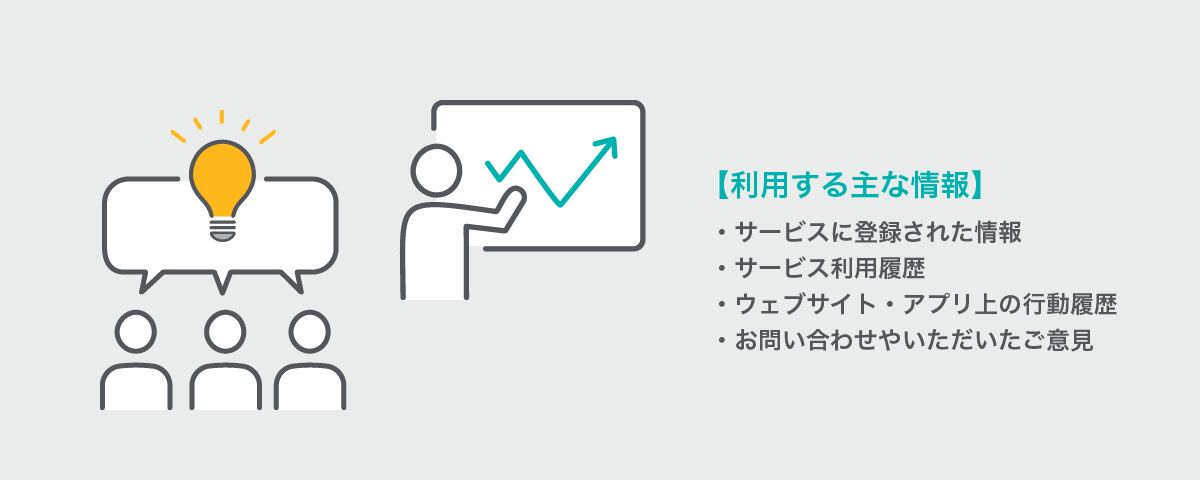 【利用する主な情報】

・サービスに登録された情報
・サービス利用履歴
・ウェブサイト・アプリ上の行動履歴
・お問い合わせやいただいたご意見